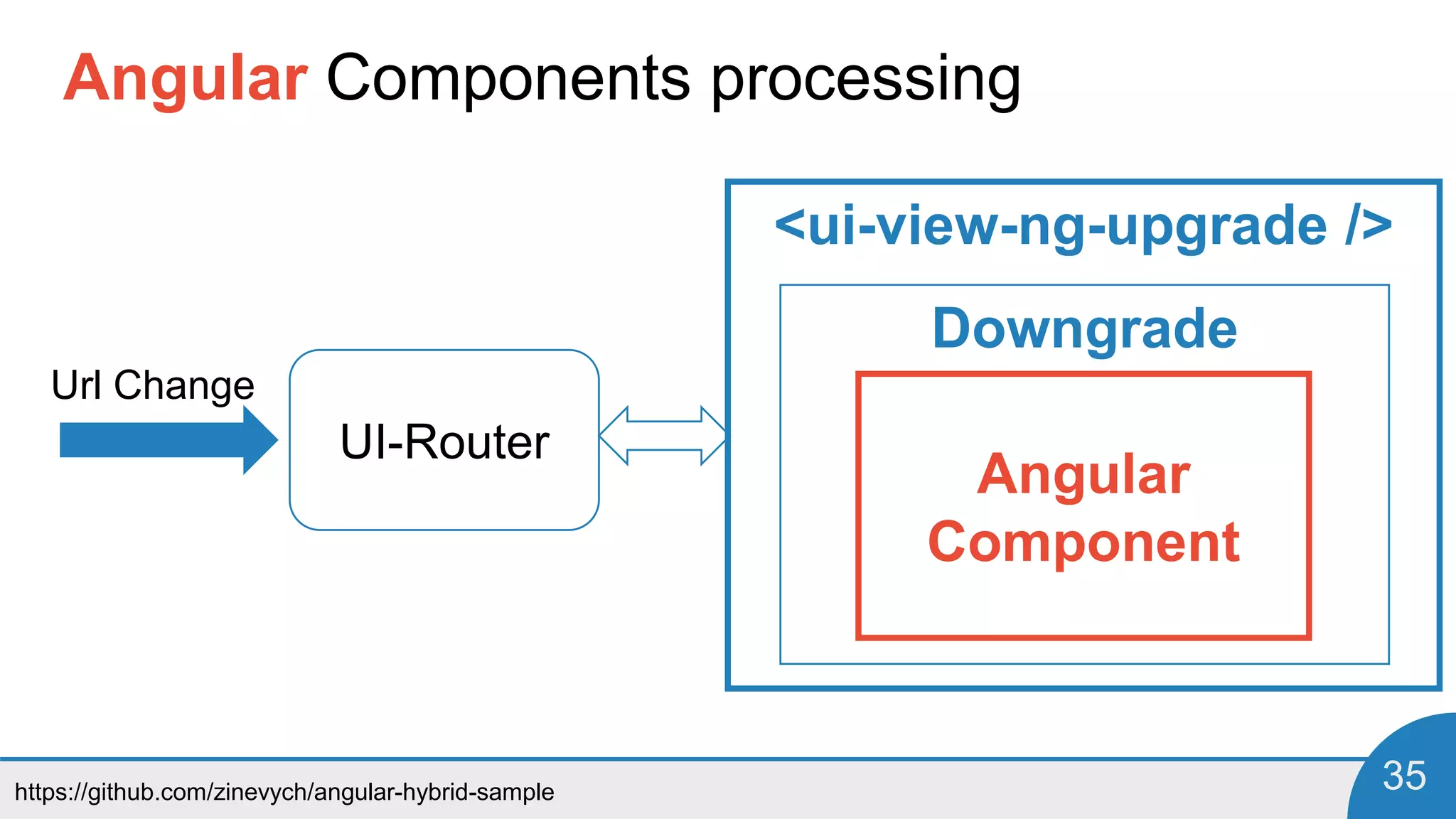 Angular Components processing

Url Change

UI-Router

<ui-view-ng-upgrade />

Downgrade

Angular Component

https://github.com/zinevych/angular-hybrid-sample

35